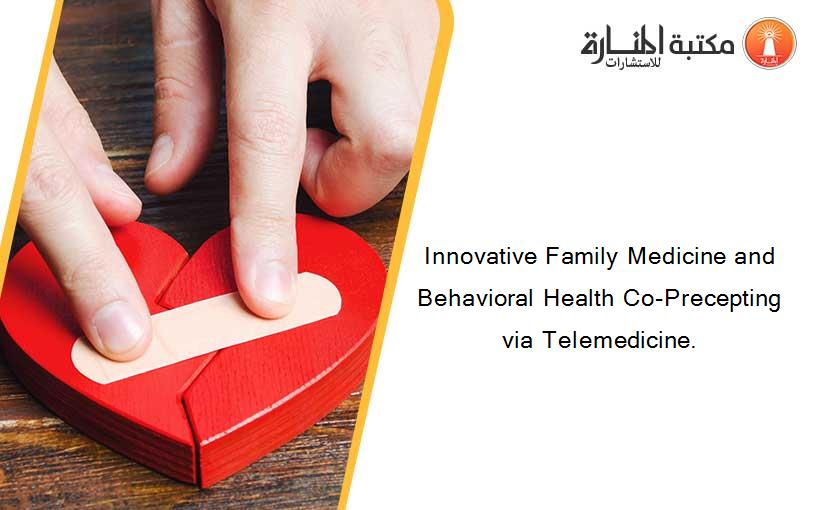 مكتبة المنارة للاستشارات

Innovative Family Medicine and Behavioral Health Co-Precepting via Telemedicine.